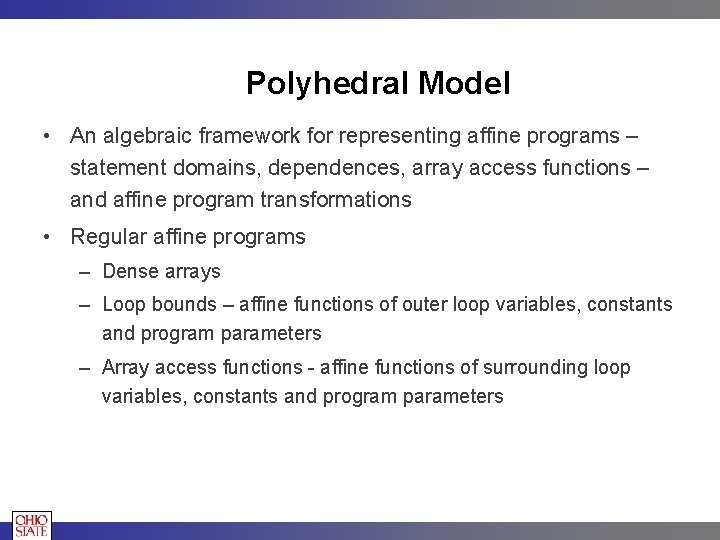 Polyhedral Model

• An algebraic framework for representing affine programs – statement domains, dependences, array access functions – and affine program transformations

• Regular affine programs

– Dense arrays

– Loop bounds – affine functions of outer loop variables, constants and program parameters

– Array access functions - affine functions of surrounding loop variables, constants and program parameters

OHIO STATE